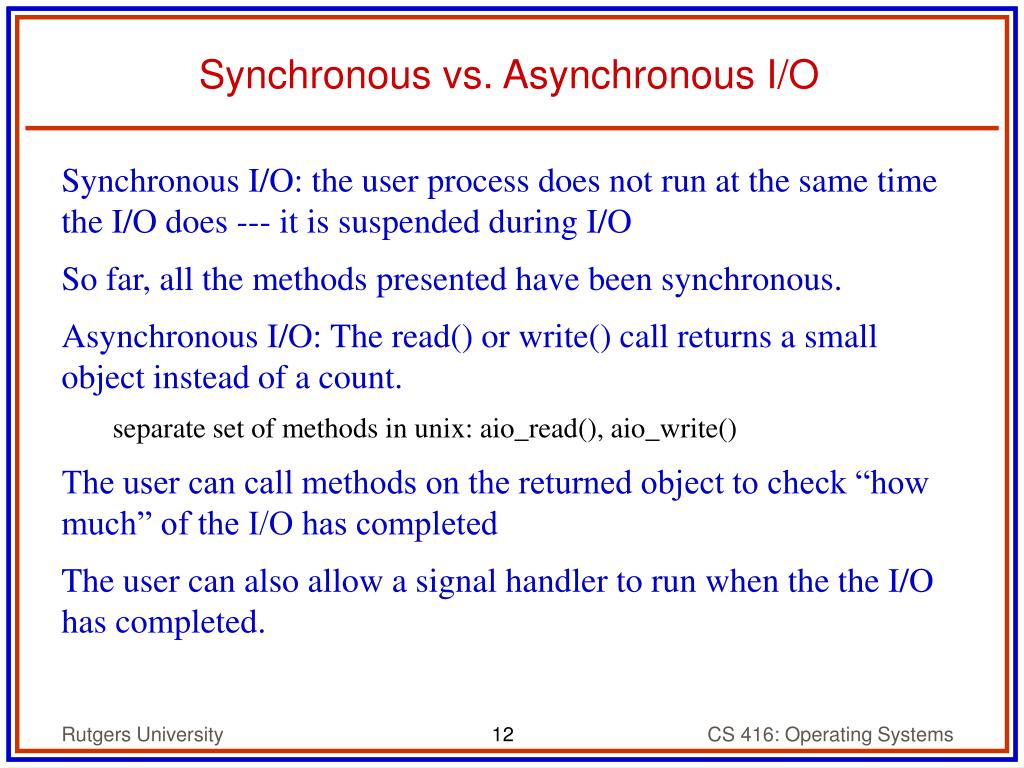 Synchronous vs. Asynchronous I/O

Synchronous I/O: the user process does not run at the same time the I/O does --- it is suspended during I/O

So far, all the methods presented have been synchronous.

Asynchronous I/O: The read() or write() call returns a small object instead of a count.

separate set of methods in unix: aio_read(), aio_write()

The user can call methods on the returned object to check “how much” of the I/O has completed

The user can also allow a signal handler to run when the the I/O has completed.

Rutgers University

12

CS 416: Operating Systems